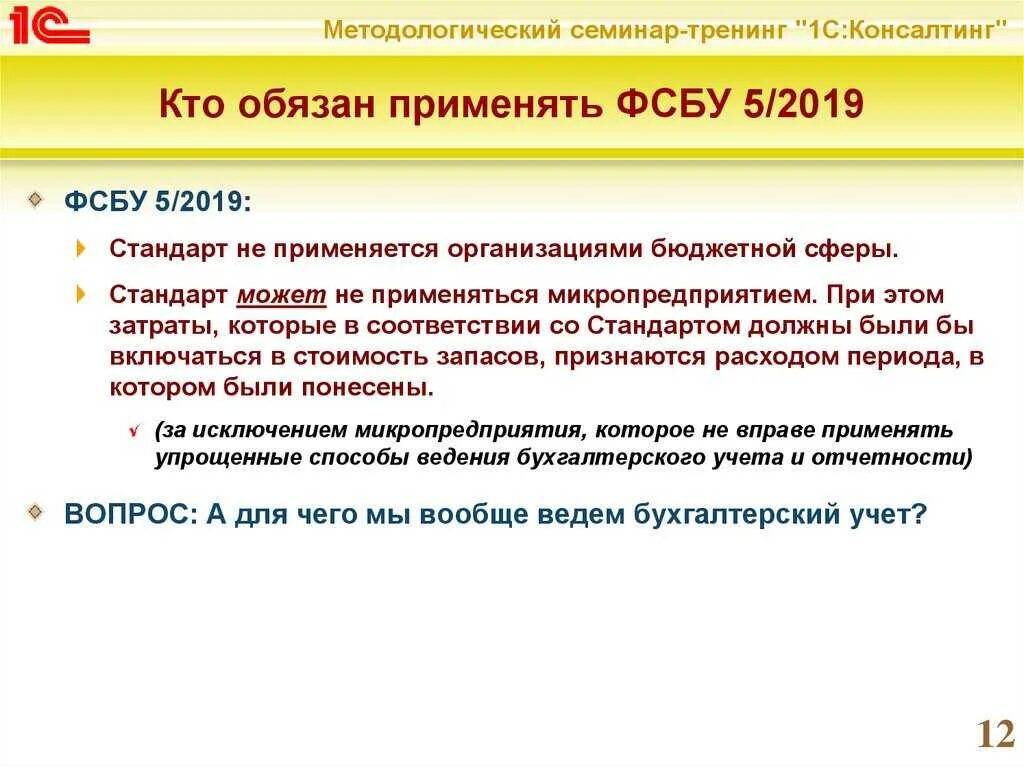 1С

Методологический семинар-тренинг "1С:Консалтинг"

Кто обязан применять ФСБУ 5/2019

ФСБУ 5/2019:

Стандарт не применяется организациями бюджетной сферы.

Стандарт может не применяться микропредприятием. При этом затраты, которые в соответствии со Стандартом должны были бы включаться в стоимость запасов, признаются расходом периода, в котором были понесены.

(за исключением микропредприятия, которое не вправе применять упрощенные способы ведения бухгалтерского учета и отчетности)

ВОПРОС: А для чего мы вообще ведем бухгалтерский учет?

12